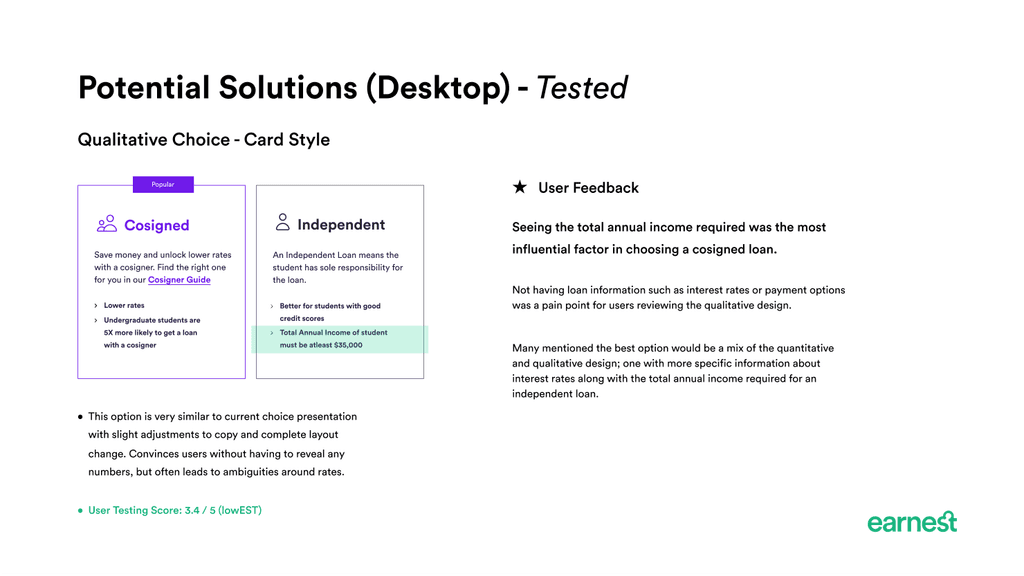 Potential Solutions (Desktop) - Tested

Qualitative Choice - Card Style

Popular

Cosigned

Save money and unlock lower rates with a cosigner. Find the right one for you in our Cosigner Guide

› Lower rates

› Undergraduate students are 5X more likely to get a loan with a cosigner

Independent

An Independent Loan means the student has sole responsibility for the loan.

› Better for students with good credit scores

› Total Annual Income of student must be atleast $35,000

• This option is very similar to current choice presentation with slight adjustments to copy and complete layout change. Convinces users without having to reveal any numbers, but often leads to ambiguities around rates.

• User Testing Score: 3.4 / 5 (lowEST)

★ User Feedback

Seeing the total annual income required was the most influential factor in choosing a cosigned loan.

Not having loan information such as interest rates or payment options was a pain point for users reviewing the qualitative design.

Many mentioned the best option would be a mix of the quantitative and qualitative design; one with more specific information about interest rates along with the total annual income required for an independent loan.

earnest